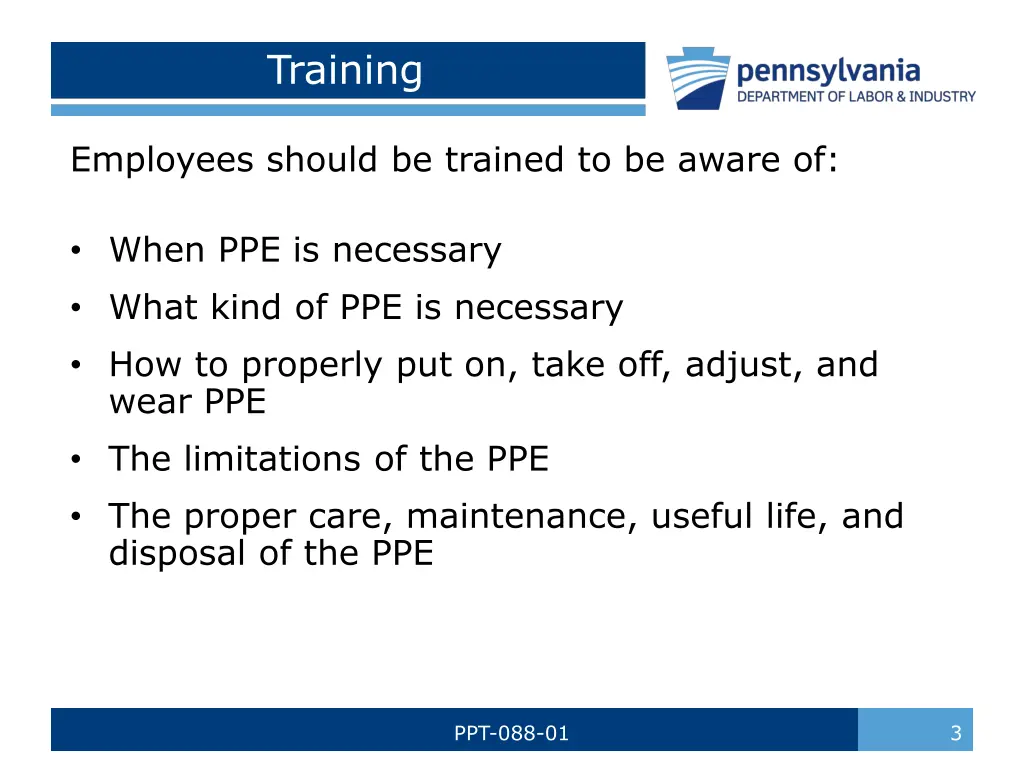 Training

pennsylvania
DEPARTMENT OF LABOR & INDUSTRY

Employees should be trained to be aware of:

• When PPE is necessary
• What kind of PPE is necessary
• How to properly put on, take off, adjust, and wear PPE
• The limitations of the PPE
• The proper care, maintenance, useful life, and disposal of the PPE

PPT-088-01

3